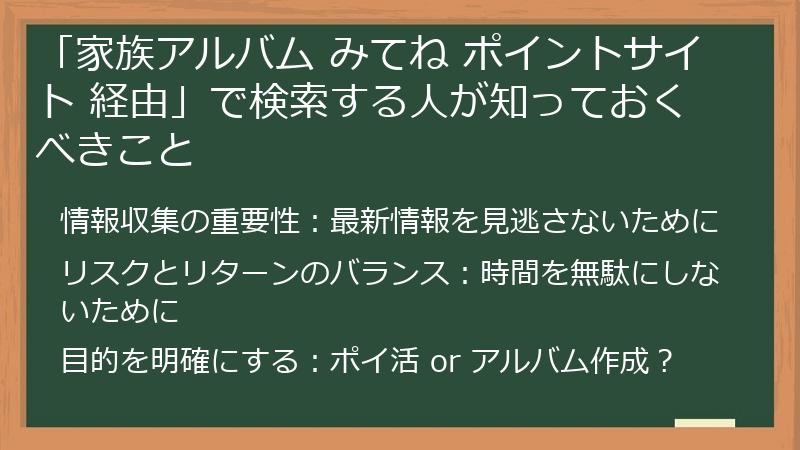 「家族アルバム みてね ポイントサイト 経由」で検索する人が知っておくべきこと

情報収集の重要性：最新情報を見逃さないために

リスクとリターンのバランス：時間を無駄にしないために

目的を明確にする：ポイ活 or アルバム作成？